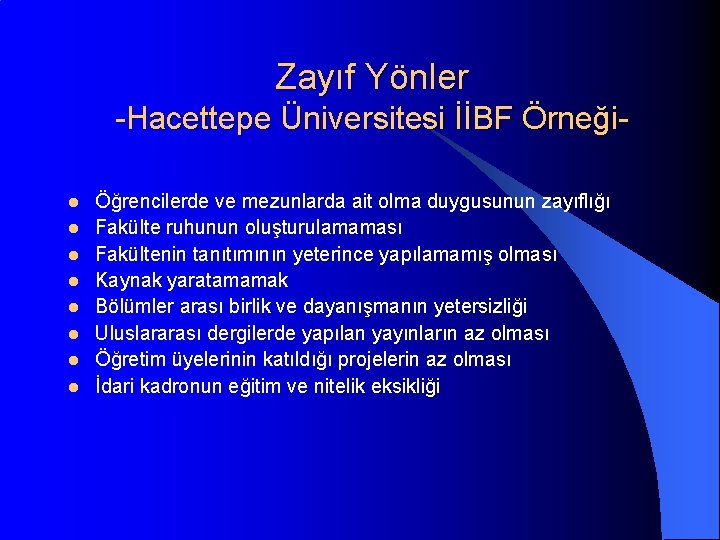 Zayıf Yönler
-Hacettepe Üniversitesi İİBF Örneği-

- Öğrencilerde ve mezunlarda ait olma duygusunun zayıflığı
- Fakülte ruhunun oluşturulamaması
- Fakültenin tanıtımının yeterince yapılamamış olması
- Kaynak yaratamamak
- Bölümler arası birlik ve dayanışmanın yetersizliği
- Uluslararası dergilerde yapılan yayınların az olması
- Öğretim üyelerinin katıldığı projelerin az olması
- İdari kadronun eğitim ve nitelik eksikliği